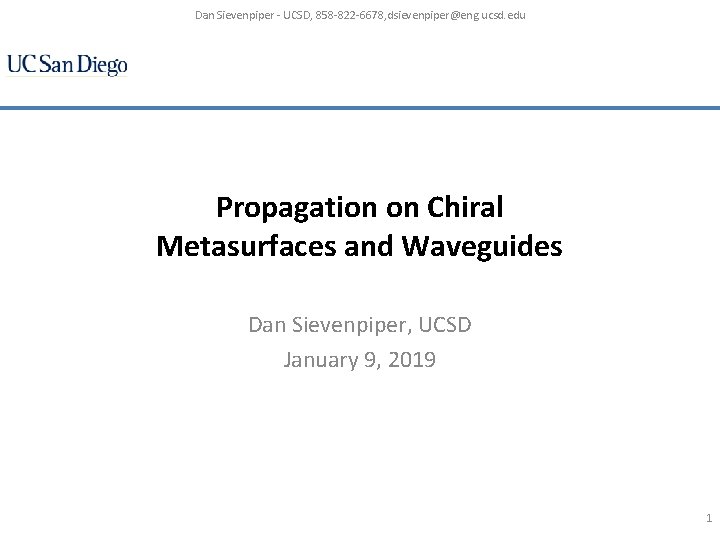 Dan Sievenpiper - UCSD, 858-822-6678, dsievenpiper@eng.ucsd.edu

UC San Diego

Propagation on Chiral Metasurfaces and Waveguides

Dan Sievenpiper, UCSD
January 9, 2019

1